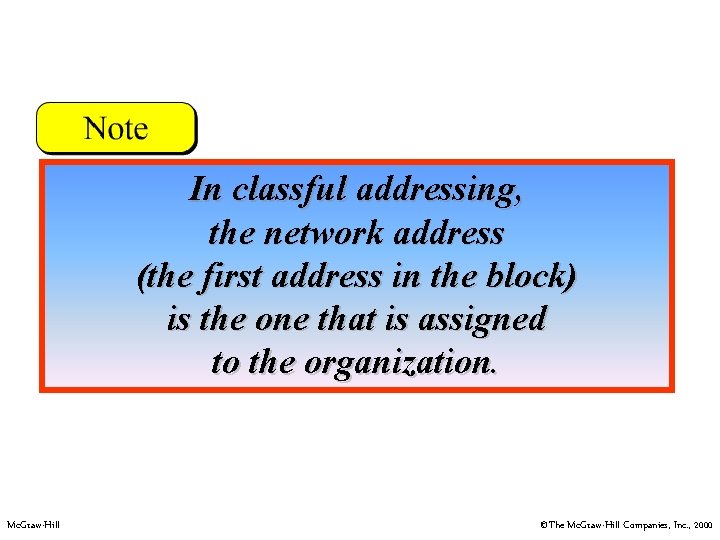 Note

In classful addressing, the network address (the first address in the block) is the one that is assigned to the organization.

McGraw-Hill

©The McGraw-Hill Companies, Inc., 2000